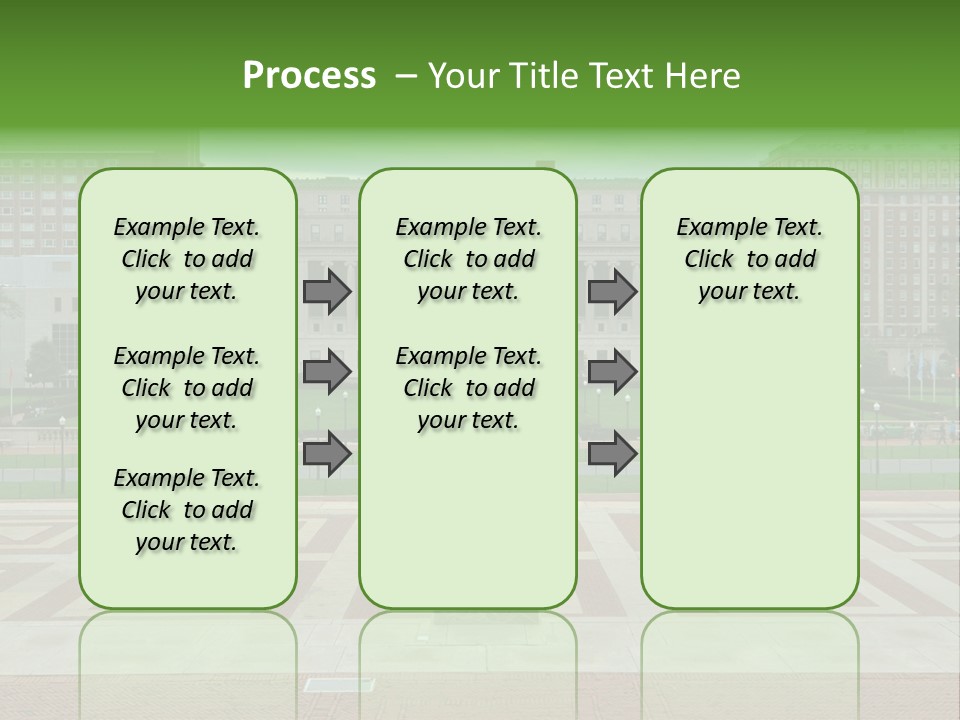 Process – Your Title Text Here

Example Text. Click to add your text.

Example Text. Click to add your text.

Example Text. Click to add your text.

Example Text. Click to add your text.

Example Text. Click to add your text.

Example Text. Click to add your text.